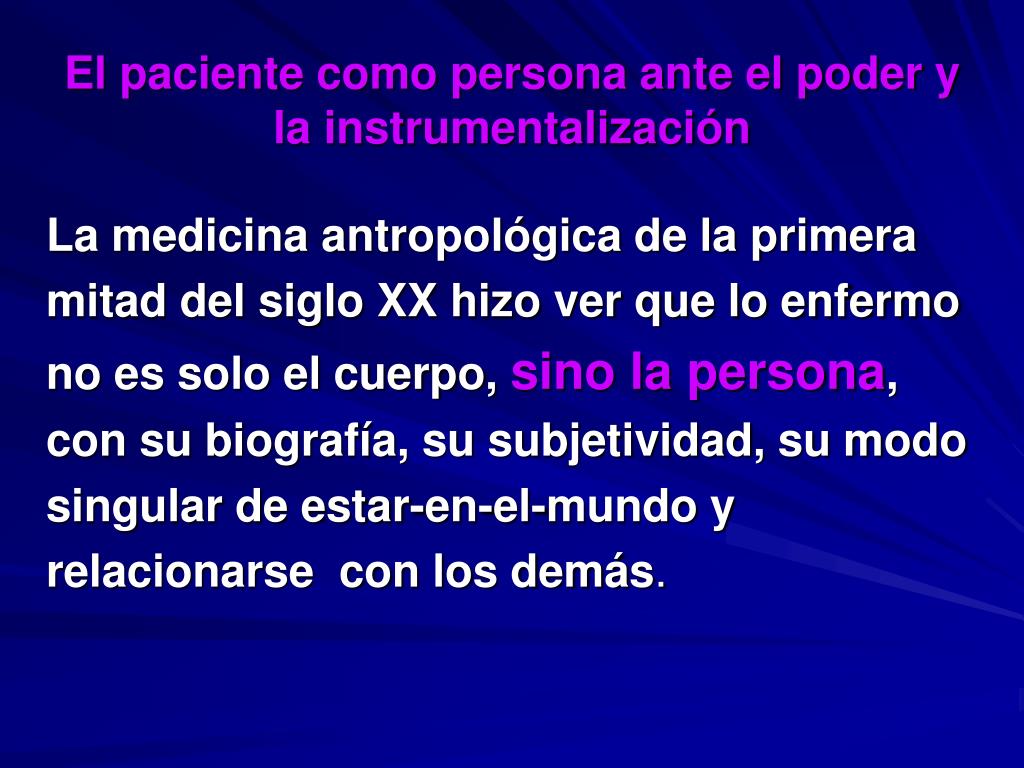 El paciente como persona ante el poder y la instrumentalización

La medicina antropológica de la primera mitad del siglo XX hizo ver que lo enfermo no es solo el cuerpo, sino la persona, con su biografía, su subjetividad, su modo singular de estar-en-el-mundo y relacionarse con los demás.